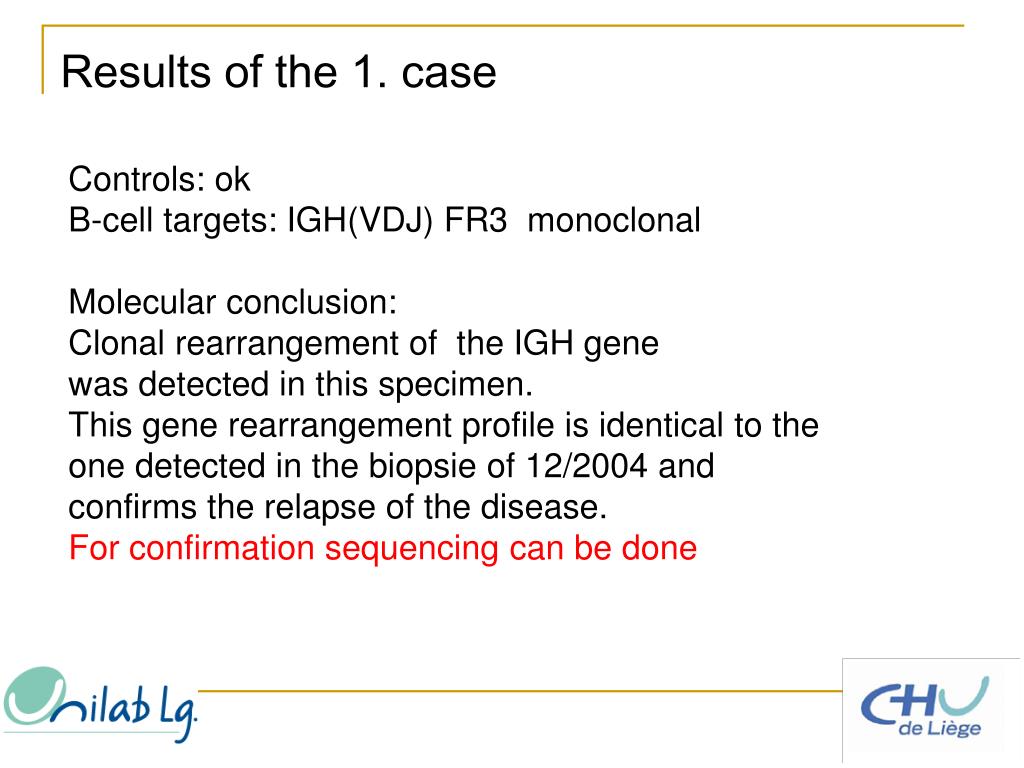 Results of the 1. case

Controls: ok
B-cell targets: IGH(VDJ) FR3 monoclonal

Molecular conclusion:
Clonal rearrangement of the IGH gene was detected in this specimen.
This gene rearrangement profile is identical to the one detected in the biopsie of 12/2004 and confirms the relapse of the disease.
For confirmation sequencing can be done

Unilab Lg.

CHU de Liège